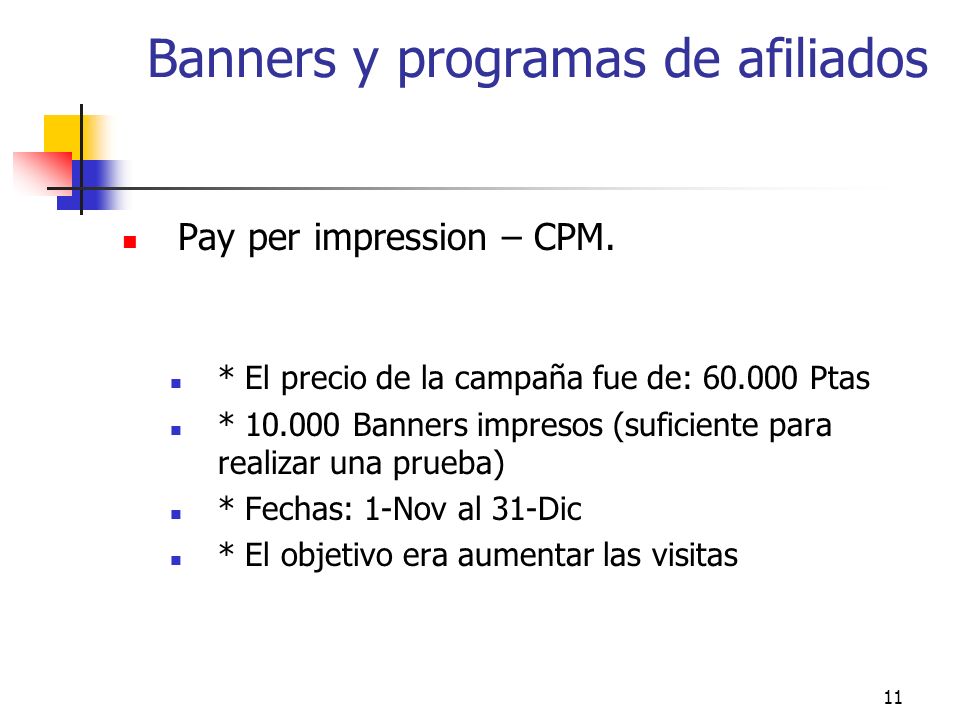 Banners y programas de afiliados

Pay per impression – CPM.

* El precio de la campaña fue de: 60.000 Ptas

* 10.000 Banners impresos (suficiente para realizar una prueba)

* Fechas: 1-Nov al 31-Dic

* El objetivo era aumentar las visitas

11